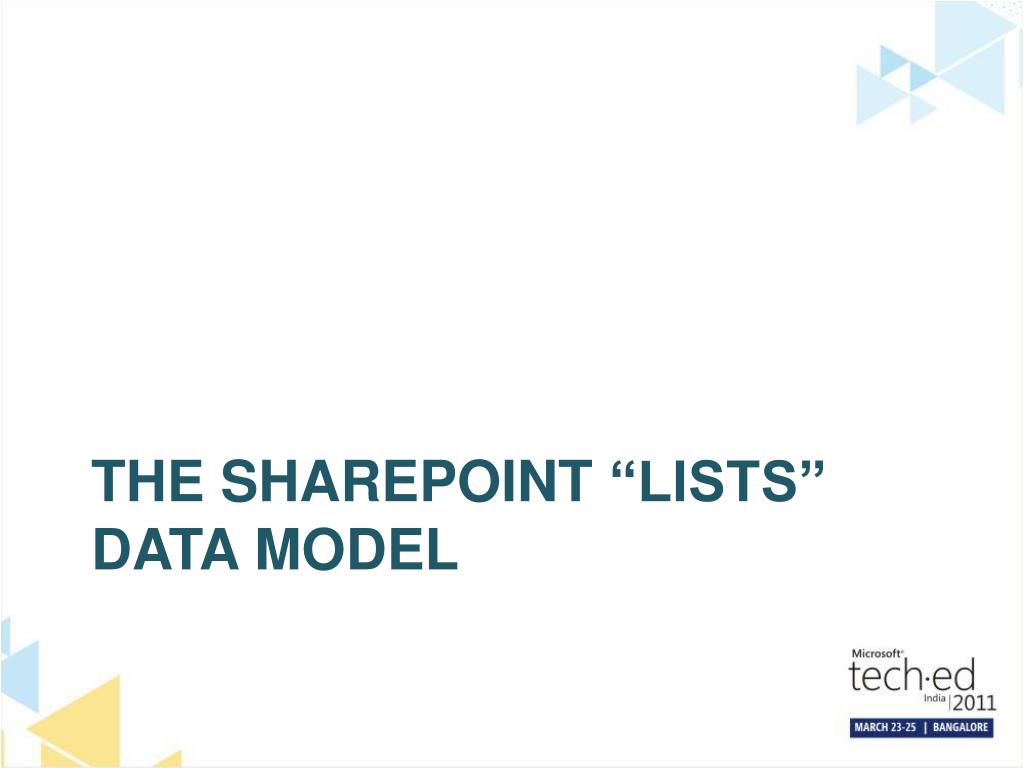 THE SHAREPOINT “LISTS” DATA MODEL

Microsoft®
tech·ed
India | 2011
MARCH 23-25 | BANGALORE